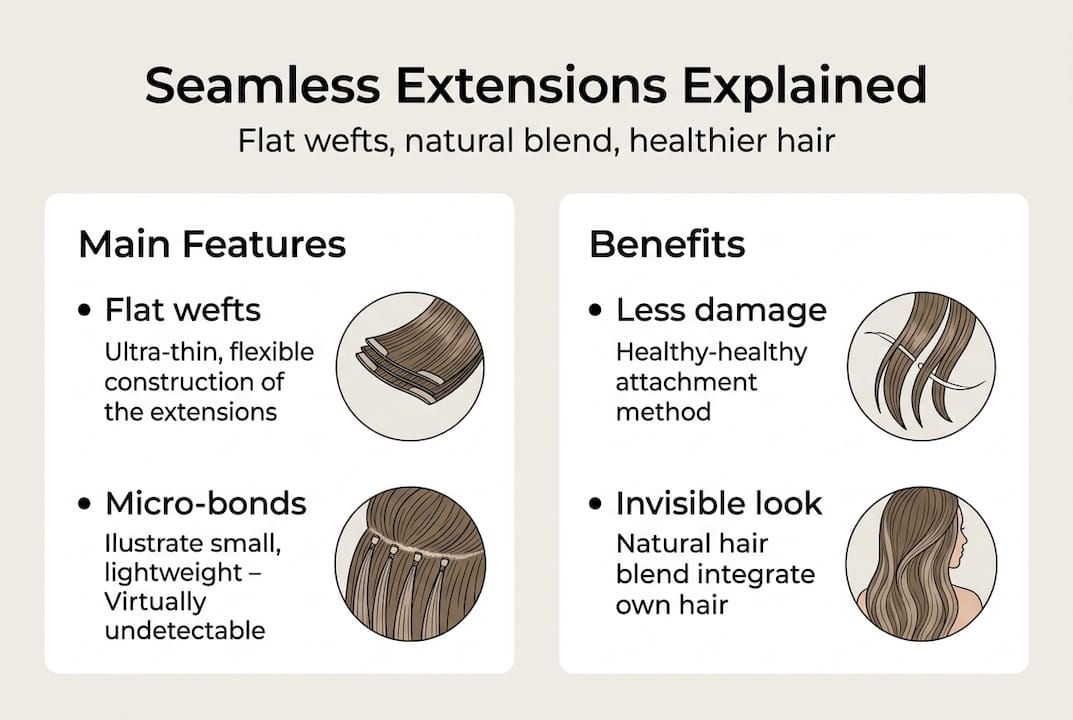 Seamless Extensions Explained

Flat wefts, natural blend, healthier hair

Main Features

• Flat wefts
Ultra-thin, flexible construction of the extensions

• Micro-bonds
Ilustrate small, lightweight – Virtually undetectable

Benefits

• Less damage
Healthy-healthy attachment method

• Invisible look
Natural hair blend integrate own hair